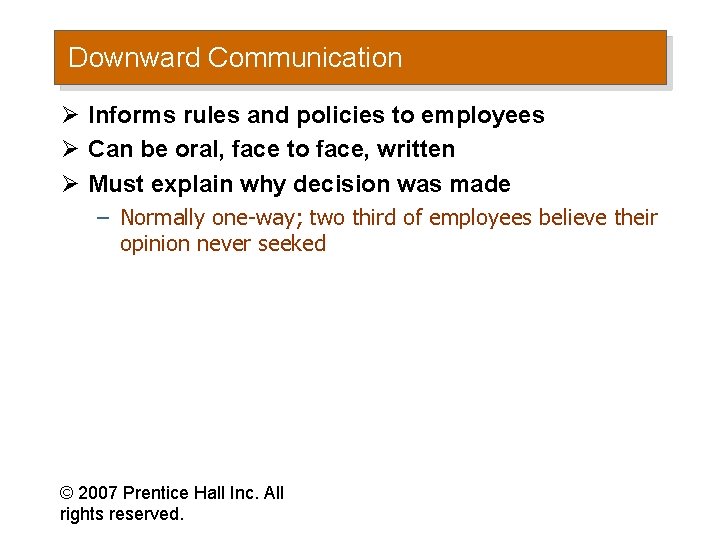 Downward Communication

➢ Informs rules and policies to employees
➢ Can be oral, face to face, written
➢ Must explain why decision was made
– Normally one-way; two third of employees believe their opinion never seeked

© 2007 Prentice Hall Inc. All rights reserved.